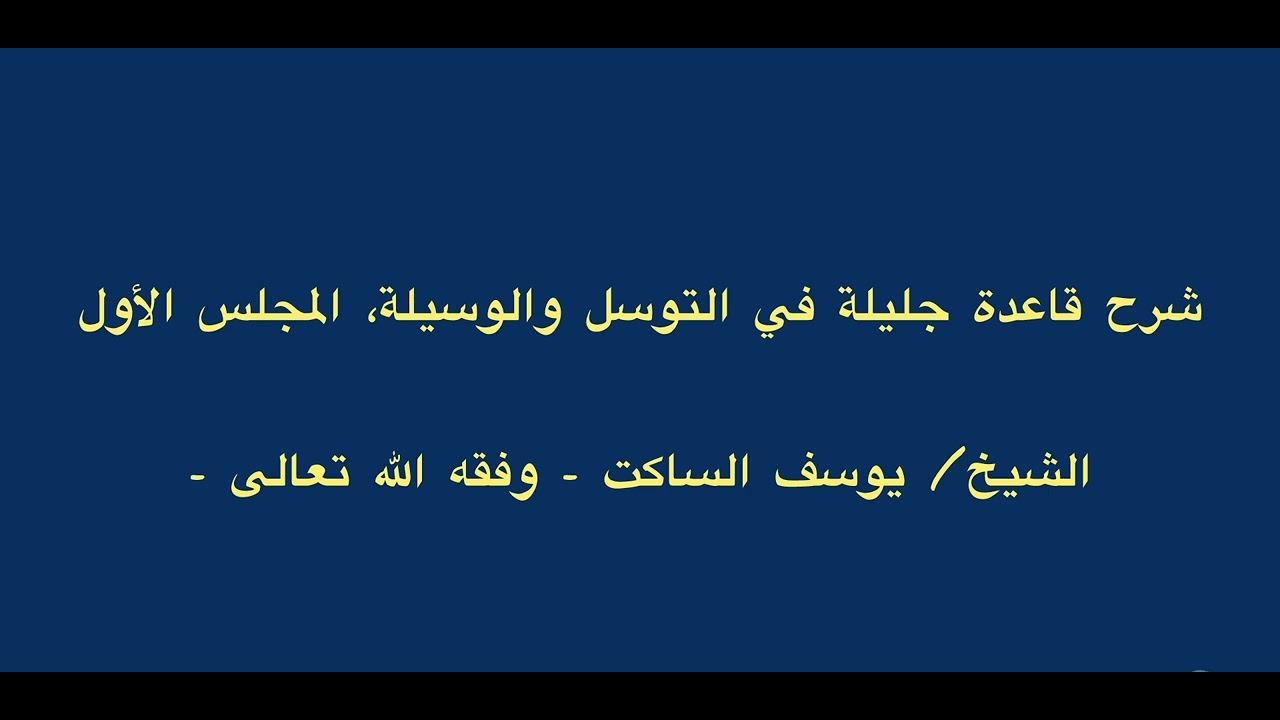 شرح قاعدة جليلة في التوسل والوسيلة، المجلس الأول

الشيخ/ يوسف الساكت - وفقه الله تعالى -